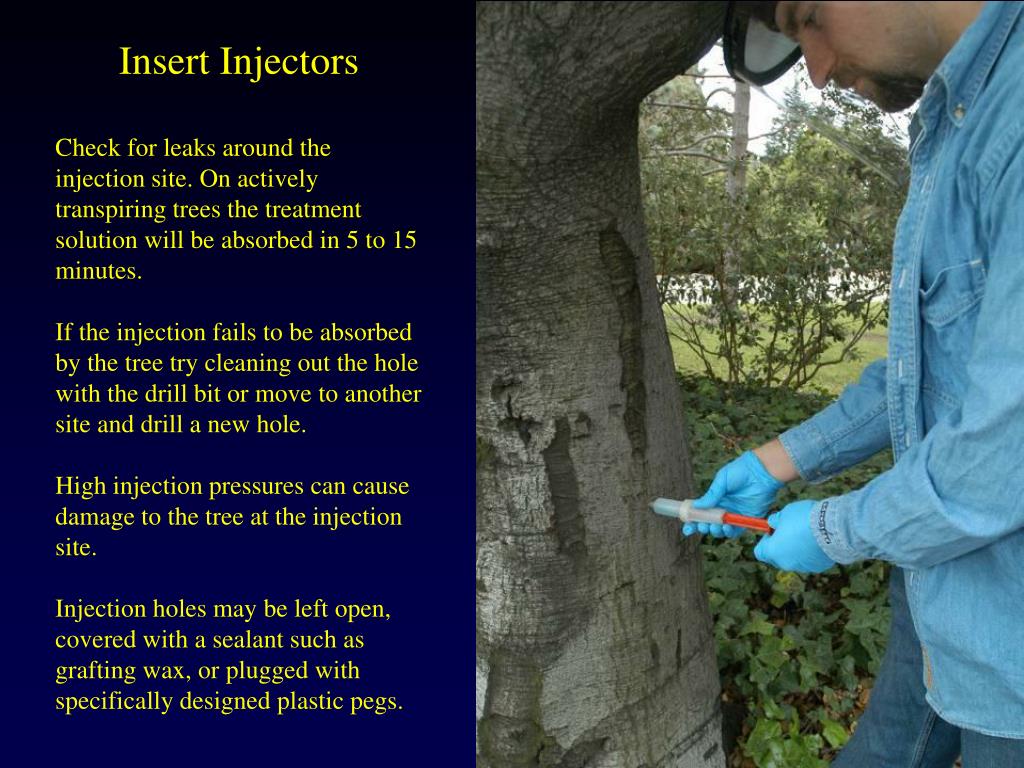 Insert Injectors

Check for leaks around the injection site. On actively transpiring trees the treatment solution will be absorbed in 5 to 15 minutes.

If the injection fails to be absorbed by the tree try cleaning out the hole with the drill bit or move to another site and drill a new hole.

High injection pressures can cause damage to the tree at the injection site.

Injection holes may be left open, covered with a sealant such as grafting wax, or plugged with specifically designed plastic pegs.